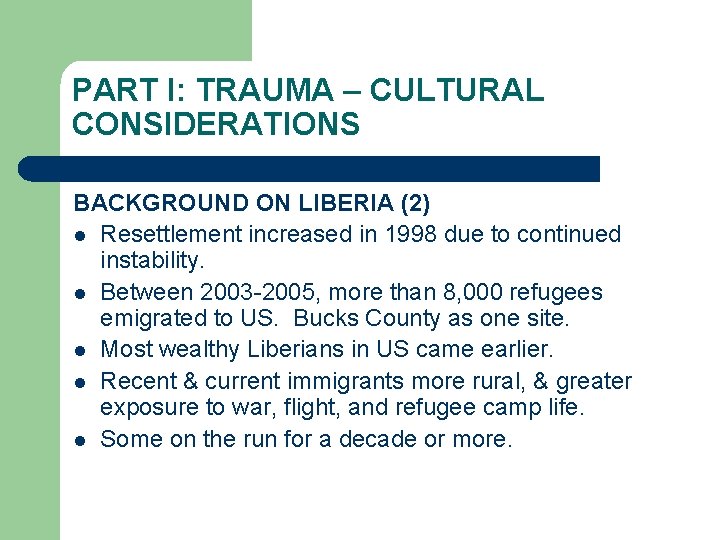 PART I: TRAUMA – CULTURAL CONSIDERATIONS

BACKGROUND ON LIBERIA (2)

- Resettlement increased in 1998 due to continued instability.
- Between 2003-2005, more than 8,000 refugees emigrated to US. Bucks County as one site.
- Most wealthy Liberians in US came earlier.
- Recent & current immigrants more rural, & greater exposure to war, flight, and refugee camp life.
- Some on the run for a decade or more.